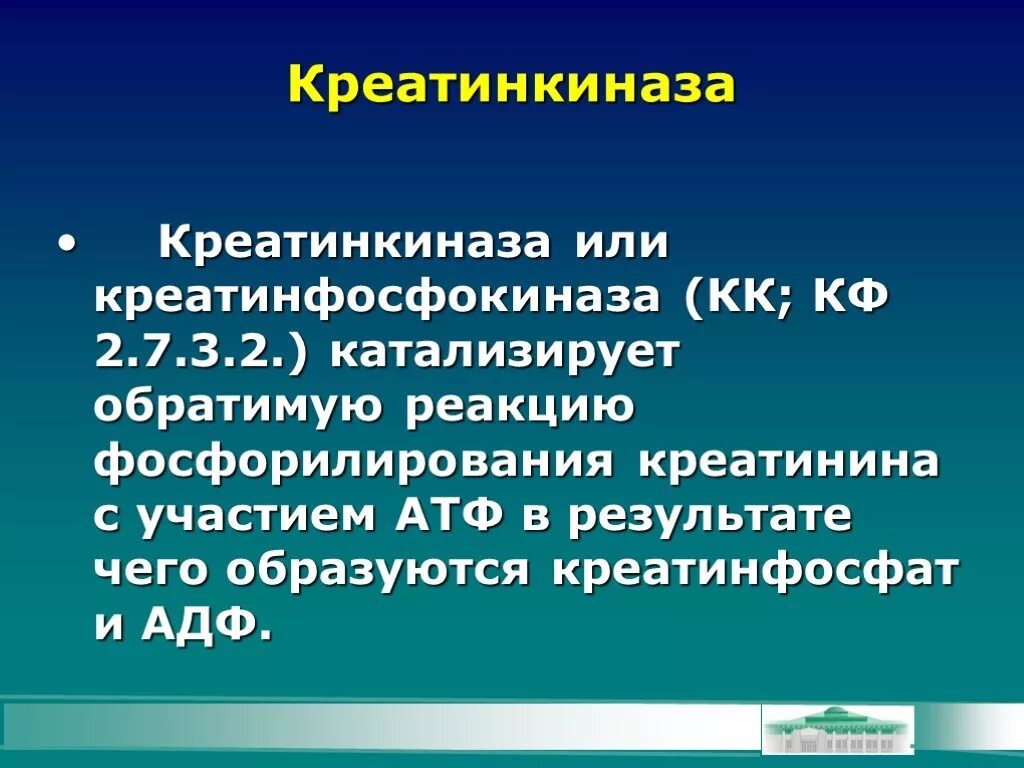 Креатинкиназа

• Креатинкиназа или креатинфосфокиназа (КК; КФ 2.7.3.2.) катализирует обратимую реакцию фосфорилирования креатинина с участием АТФ в результате чего образуются креатинфосфат и АДФ.